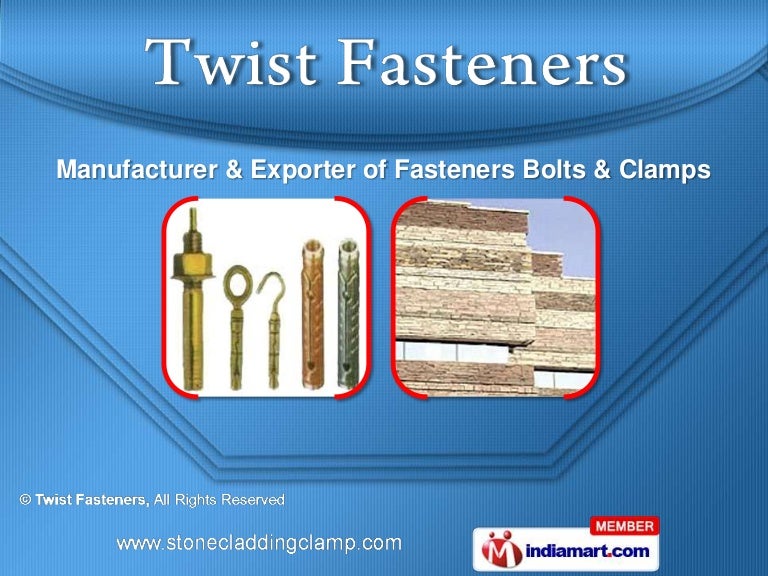 Twist Fasteners

Manufacturer & Exporter of Fasteners Bolts & Clamps

© Twist Fasteners, All Rights Reserved

www.stonecladdingclamp.com

MEMBER
indiamart.com